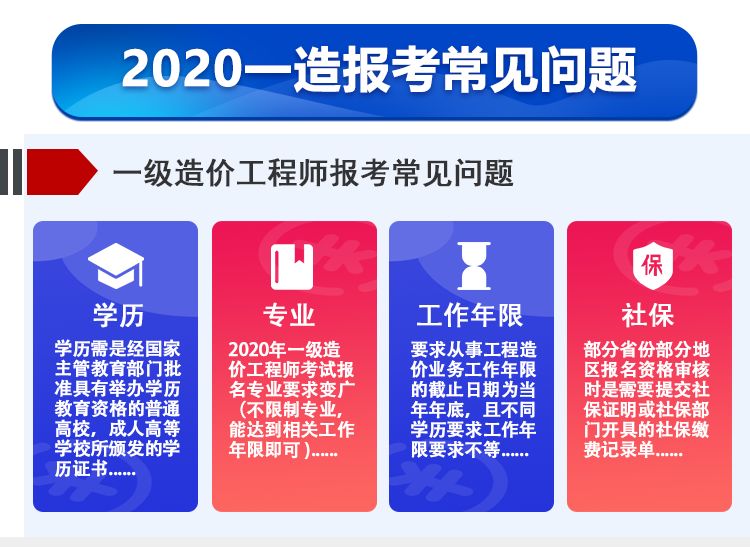 2020一造报考常见问题

一级造价工程师报考常见问题

学历

学历需是经国家主管教育部门批准具有举办学历教育资格的普通高校，成人高等学校所颁发的学历证书......

专业

2020年一级造价工程师考试报名专业要求变广（不限制专业，能达到相关工作年限即可）......

工作年限

要求从事工程造价业务工作年限的截止日期为当年年底，且不同学历要求工作年限要求不等......

保

社保

部分省份部分地区报名资格审核时是需要提交社保证明或社保部门开具的社保缴费记录单......